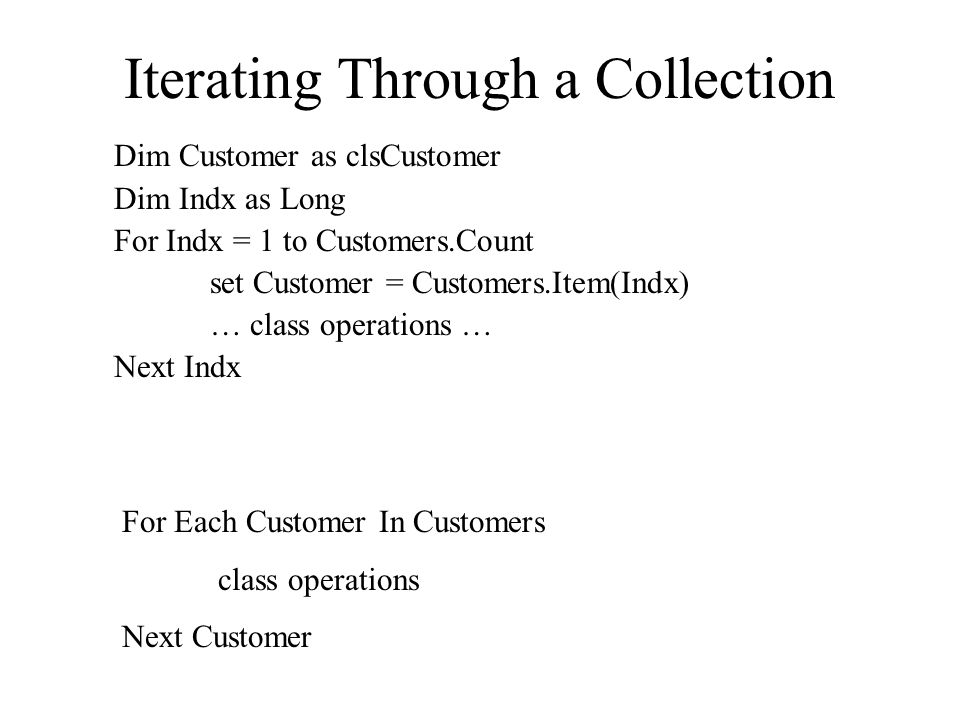 Iterating Through a Collection

Dim Customer as clsCustomer
Dim Indx as Long
For Indx = 1 to Customers.Count
set Customer = Customers.Item(Indx)
… class operations …
Next Indx

For Each Customer In Customers

class operations

Next Customer